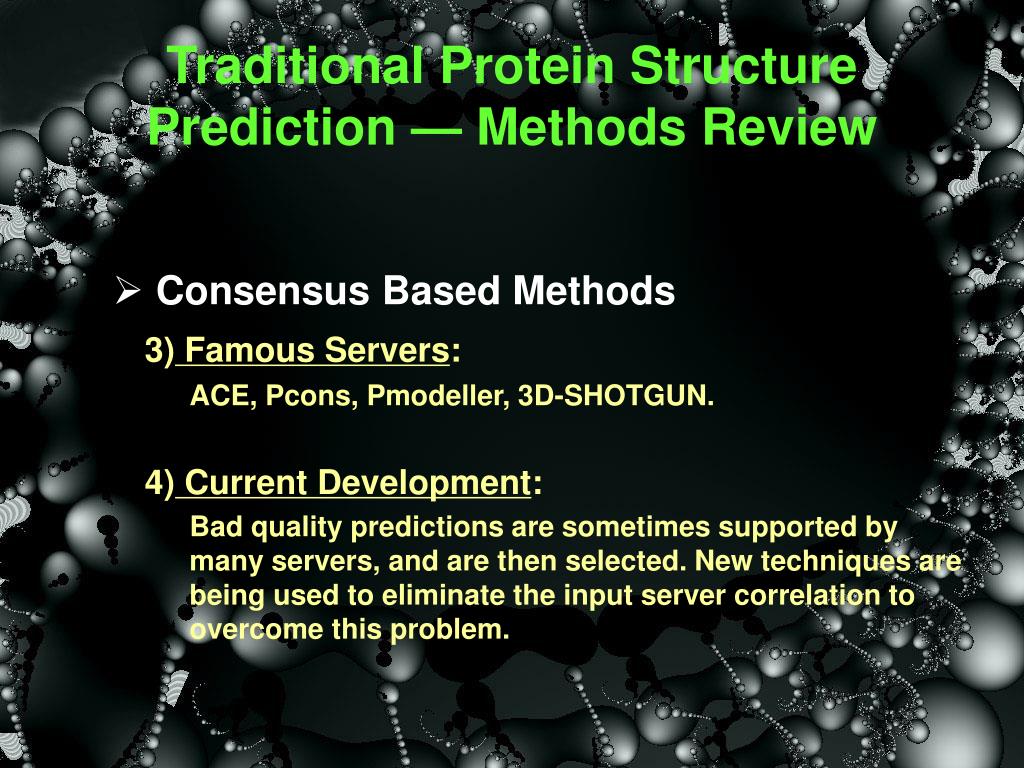 Traditional Protein Structure Prediction — Methods Review

➢ Consensus Based Methods

3) Famous Servers:

ACE, Pcons, Pmodeller, 3D-SHOTGUN.

4) Current Development:

Bad quality predictions are sometimes supported by many servers, and are then selected. New techniques are being used to eliminate the input server correlation to overcome this problem.